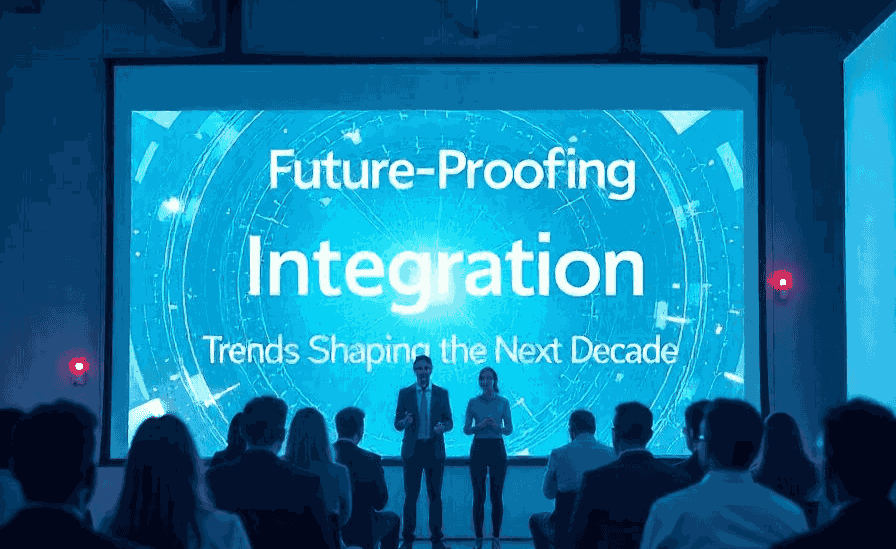 Future-Proofing

Integration

Trends Shaping the Next Decade